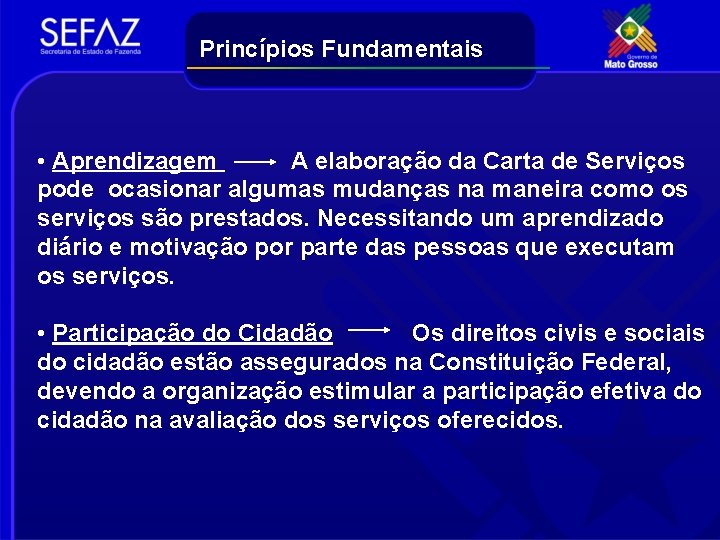 SEFAZ
Secretaria de Estado de Fazenda

Princípios Fundamentais

Governo de
Mato Grosso

• Aprendizagem → A elaboração da Carta de Serviços pode ocasionar algumas mudanças na maneira como os serviços são prestados. Necessitando um aprendizado diário e motivação por parte das pessoas que executam os serviços.

• Participação do Cidadão → Os direitos civis e sociais do cidadão estão assegurados na Constituição Federal, devendo a organização estimular a participação efetiva do cidadão na avaliação dos serviços oferecidos.